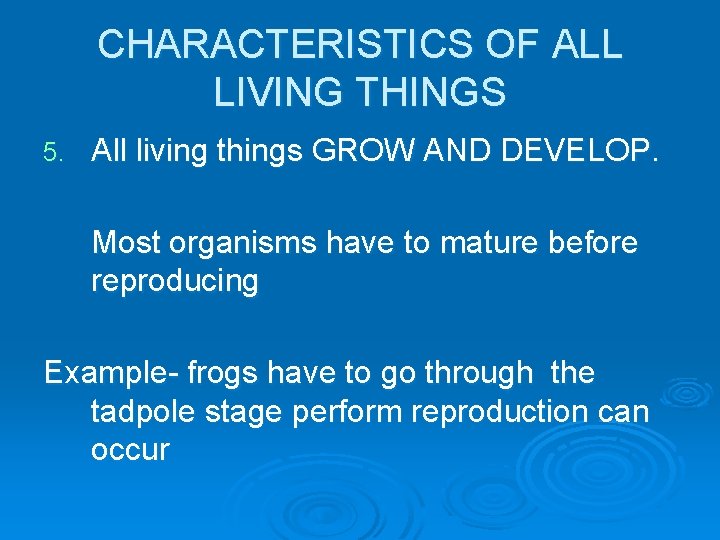 CHARACTERISTICS OF ALL LIVING THINGS

5. All living things GROW AND DEVELOP.

Most organisms have to mature before reproducing

Example- frogs have to go through the tadpole stage perform reproduction can occur